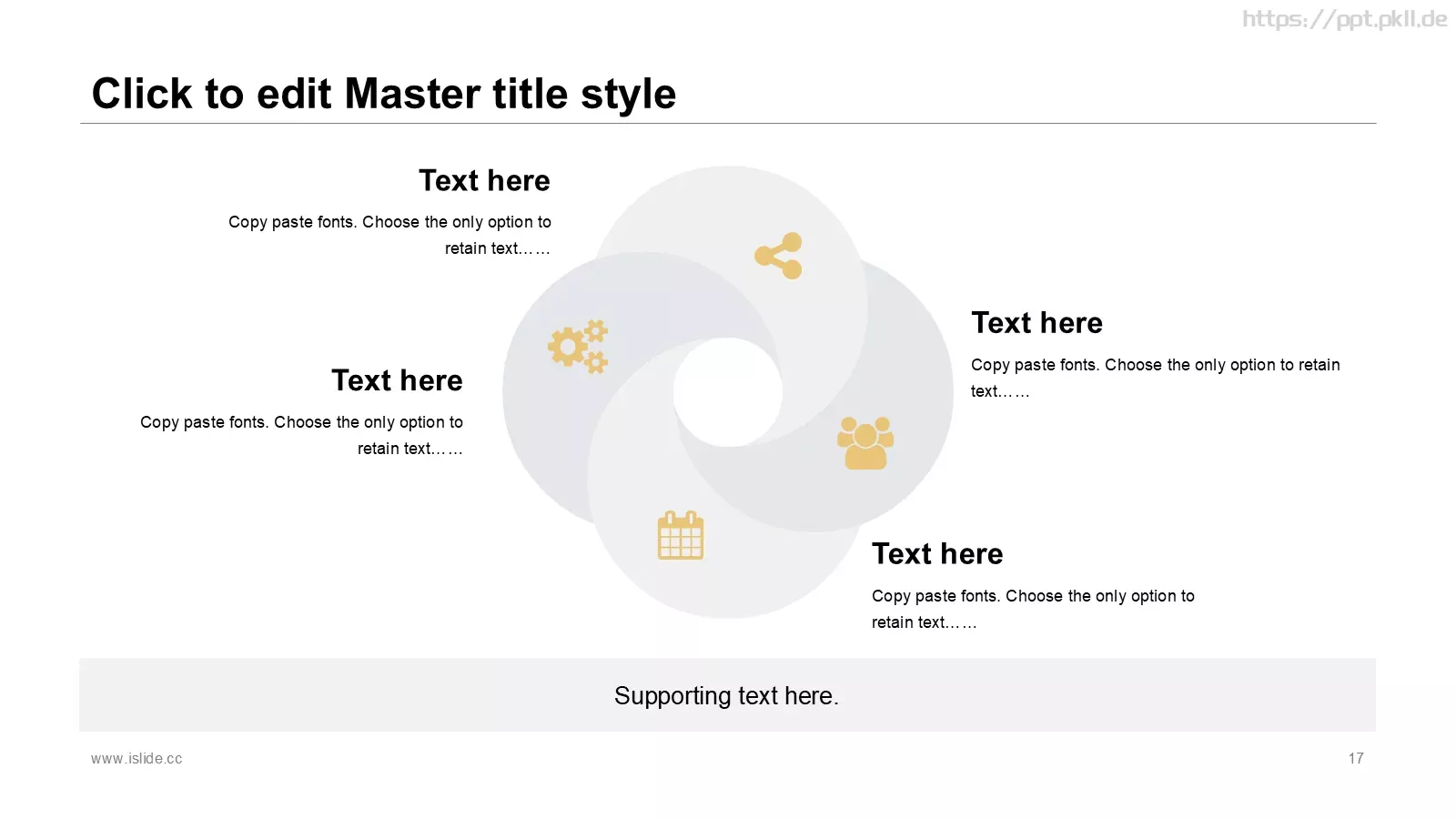 https://ppt.pkll.de

Click to edit Master title style

Text here

Copy paste fonts. Choose the only option to retain text……

Text here

Copy paste fonts. Choose the only option to retain text……

Text here

Copy paste fonts. Choose the only option to retain text……

Text here

Copy paste fonts. Choose the only option to retain text……

Supporting text here.

www.islide.cc

17